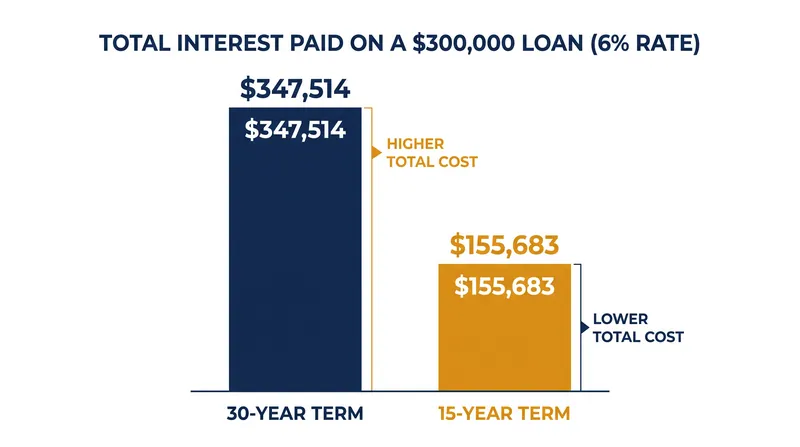 TOTAL INTEREST PAID ON A $300,000 LOAN (6% RATE)

$347,514

$347,514

HIGHER TOTAL COST

$155,683

$155,683

LOWER TOTAL COST

30-YEAR TERM

15-YEAR TERM